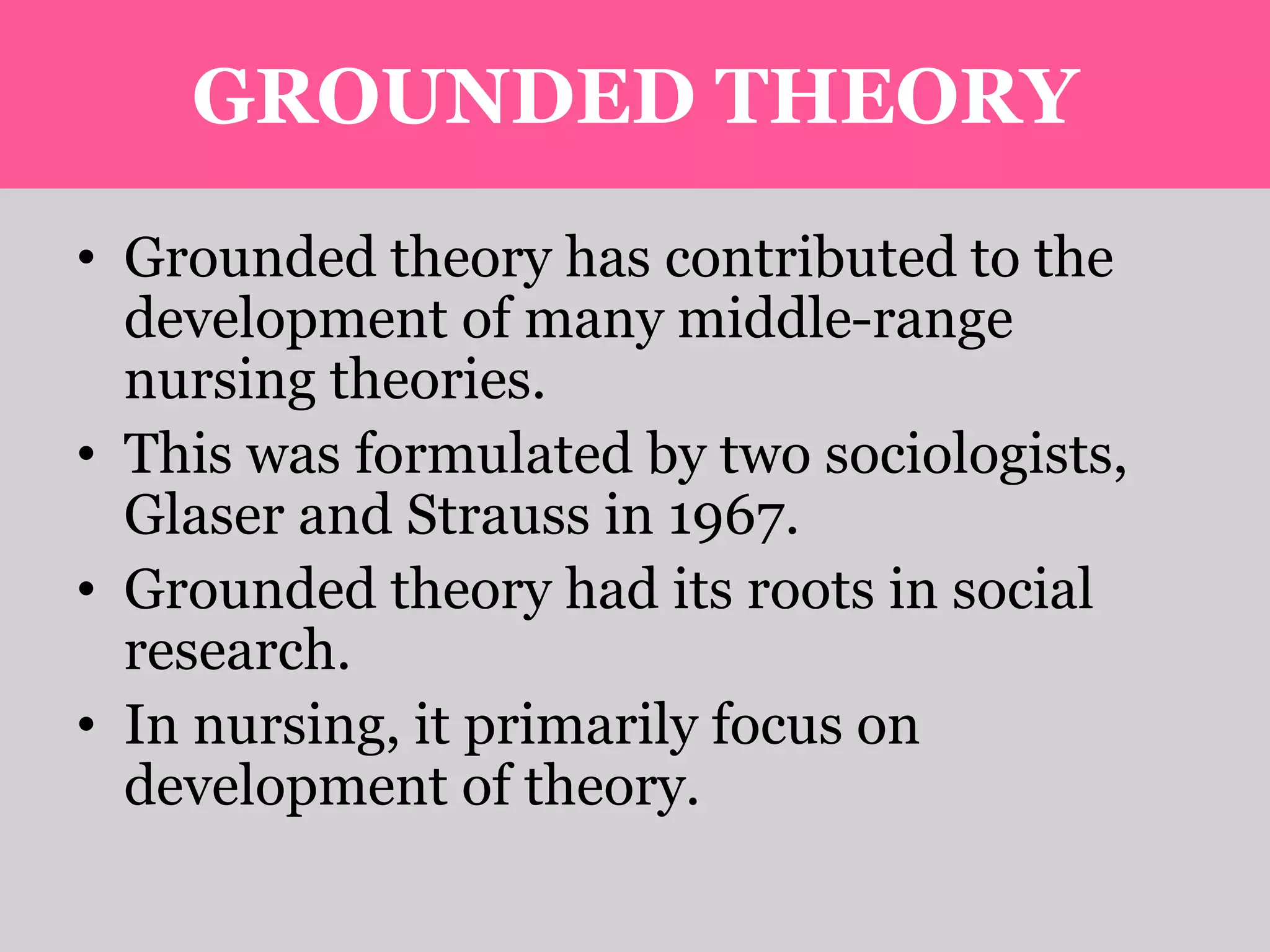 GROUNDED THEORY

• Grounded theory has contributed to the development of many middle-range nursing theories.
• This was formulated by two sociologists, Glaser and Strauss in 1967.
• Grounded theory had its roots in social research.
• In nursing, it primarily focus on development of theory.